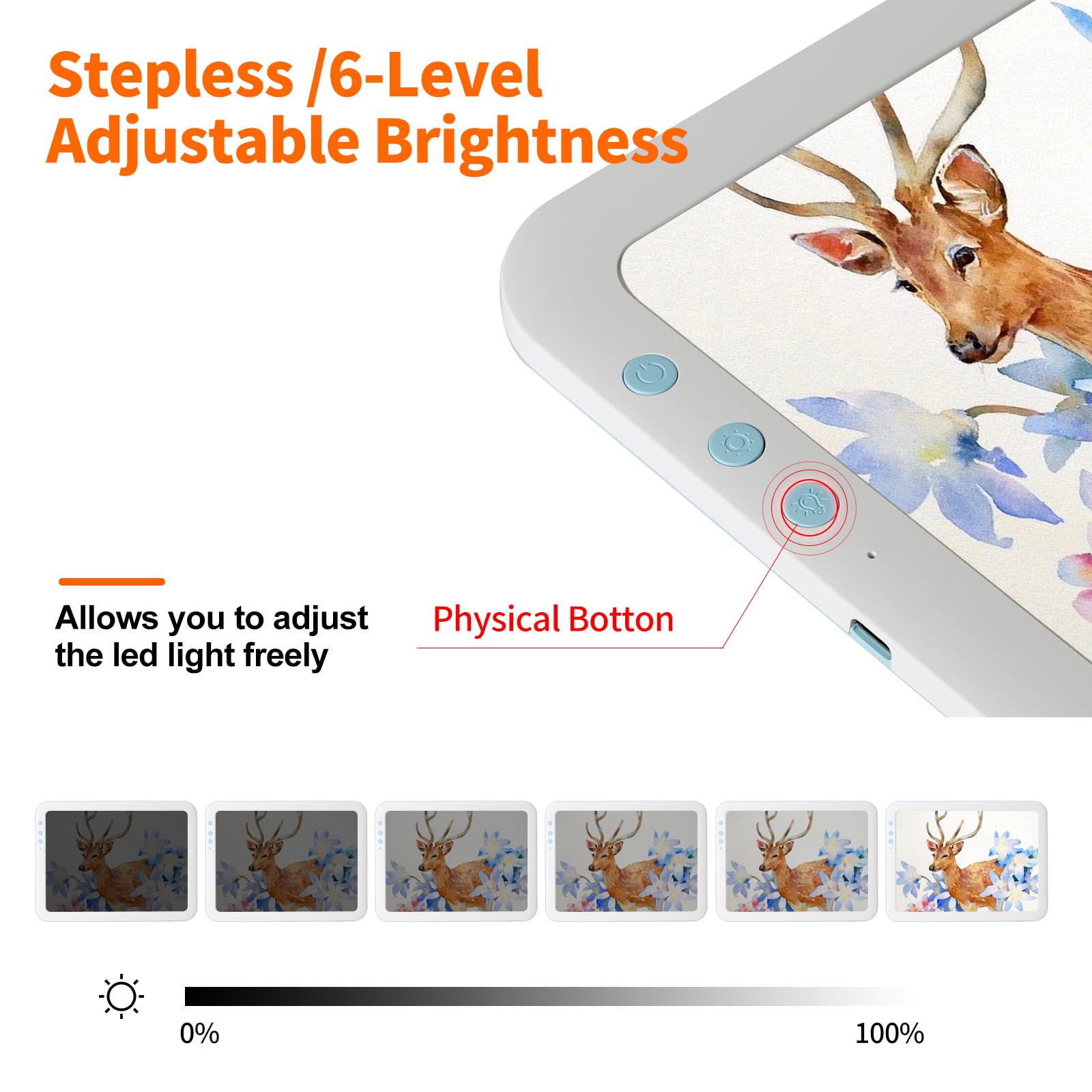 Stepless /6-Level Adjustable Brightness

Allows you to adjust the led light freely

Physical Botton

0%

100%